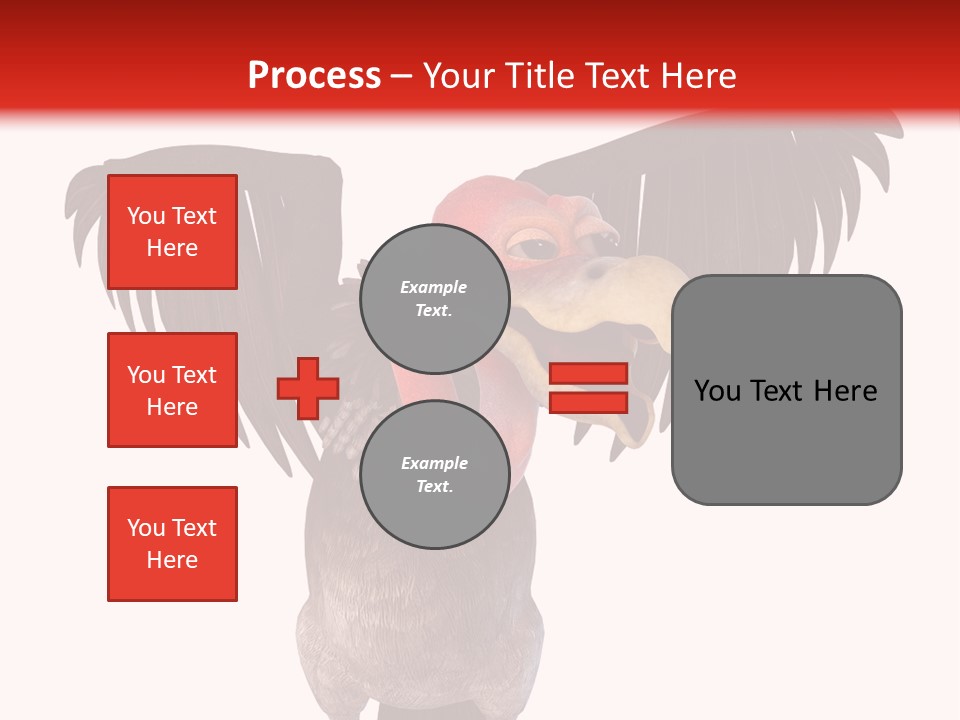 Process – Your Title Text Here

You Text Here

You Text Here

You Text Here

Example Text.

Example Text.

You Text Here